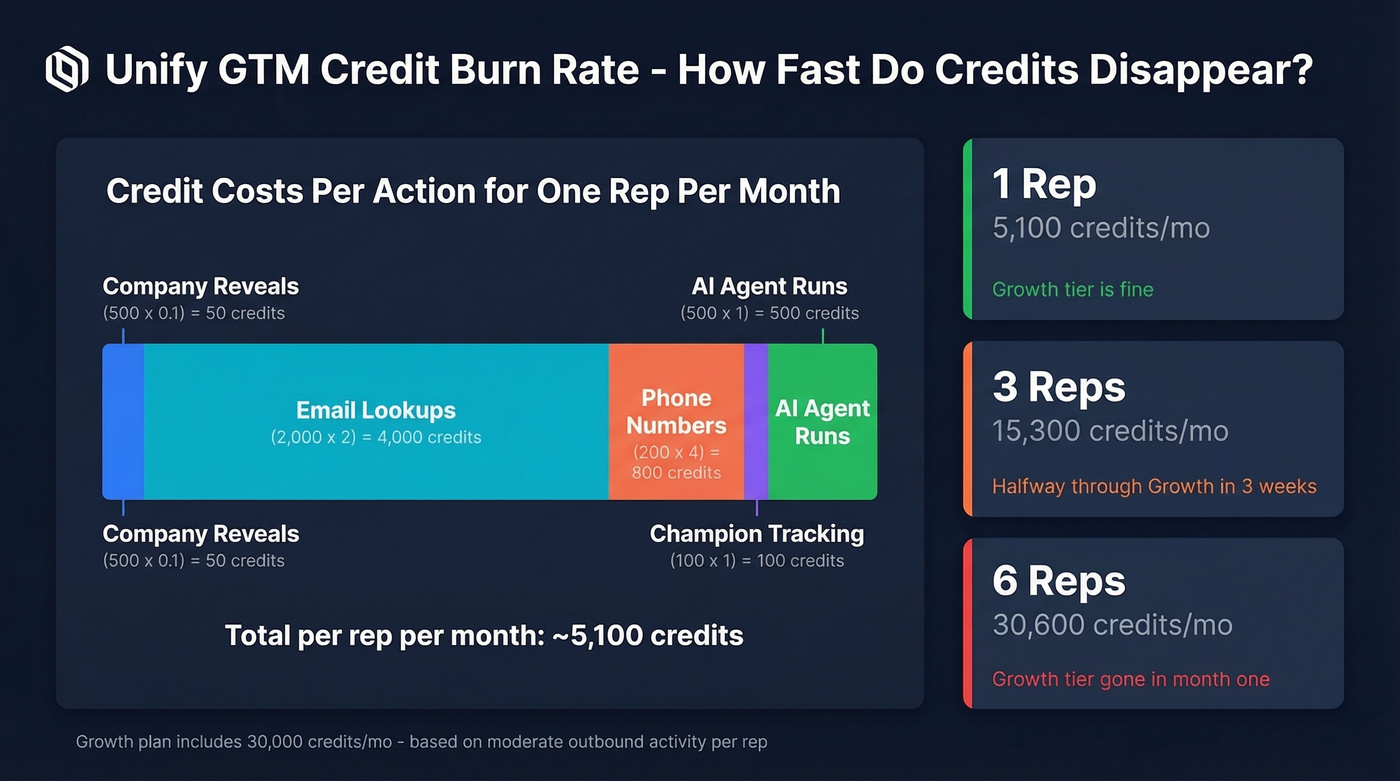 Unify GTM Credit Burn Rate - How Fast Do Credits Disappear?

Credit Costs Per Action for One Rep Per Month

Company Reveals
(500 x 0.1) = 50 credits

AI Agent Runs
(500 x 1) = 500 credits

Email Lookups
(2,000 x 2) = 4,000 credits

Phone Numbers
(200 x 4) = 800 credits

AI Agent Runs

Company Reveals
(500 x 0.1) = 50 credits

Champion Tracking
(100 x 1) = 100 credits

Total per rep per month: ~5,100 credits

1 Rep
5,100 credits/mo
Growth tier is fine

3 Reps
15,300 credits/mo
Halfway through Growth in 3 weeks

6 Reps
30,600 credits/mo
Growth tier gone in month one

Growth plan includes 30,000 credits/mo - based on moderate outbound activity per rep